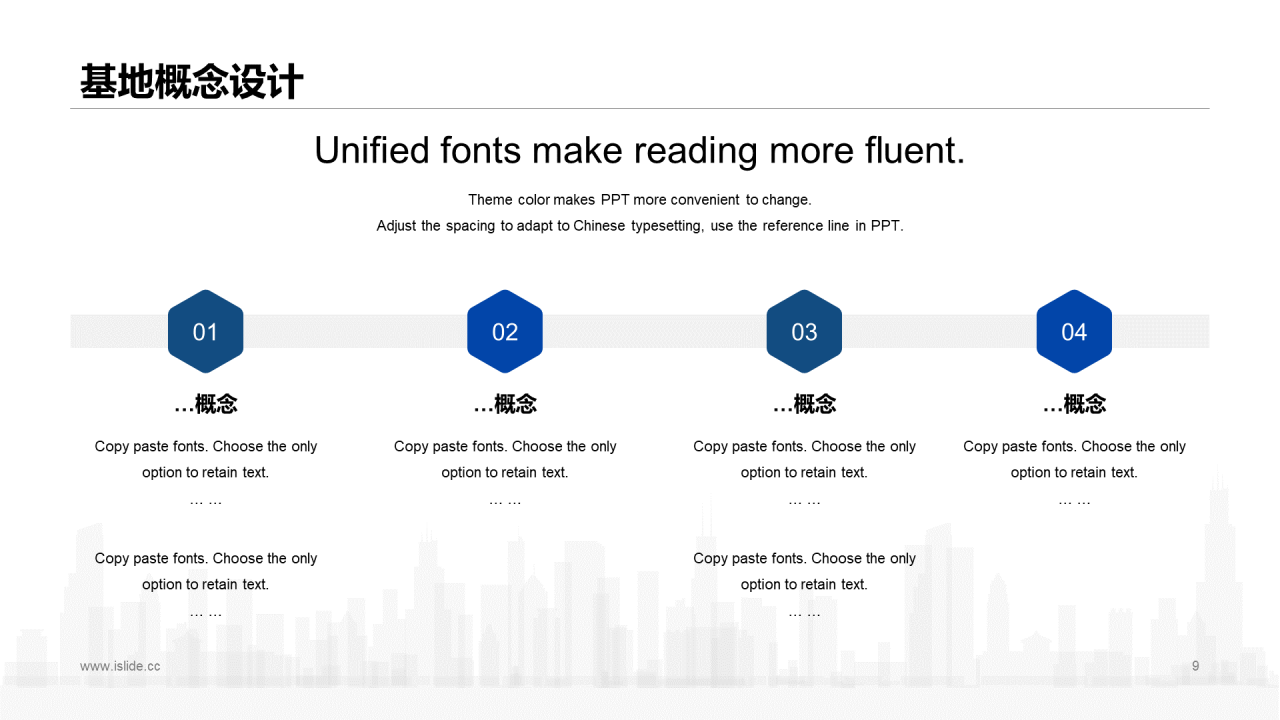 基地概念设计

Unified fonts make reading more fluent.

Theme color makes PPT more convenient to change.
Adjust the spacing to adapt to Chinese typesetting, use the reference line in PPT.

01

…概念

Copy paste fonts. Choose the only option to retain text.
… …

Copy paste fonts. Choose the only option to retain text.
… …

02

…概念

Copy paste fonts. Choose the only option to retain text.
… …

03

…概念

Copy paste fonts. Choose the only option to retain text.
… …

Copy paste fonts. Choose the only option to retain text.
… …

04

…概念

Copy paste fonts. Choose the only option to retain text.
… …

www.islide.cc

9